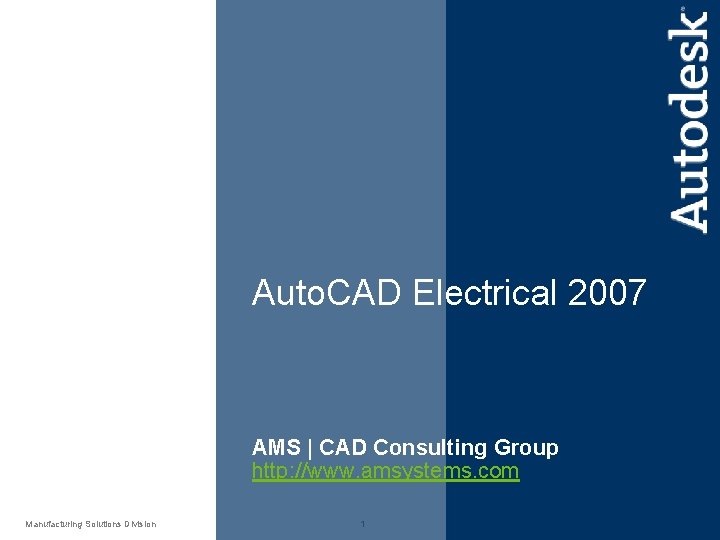 Autodesk®

AutoCAD Electrical 2007

AMS | CAD Consulting Group
http://www.amsystems.com

Manufacturing Solutions Division

1